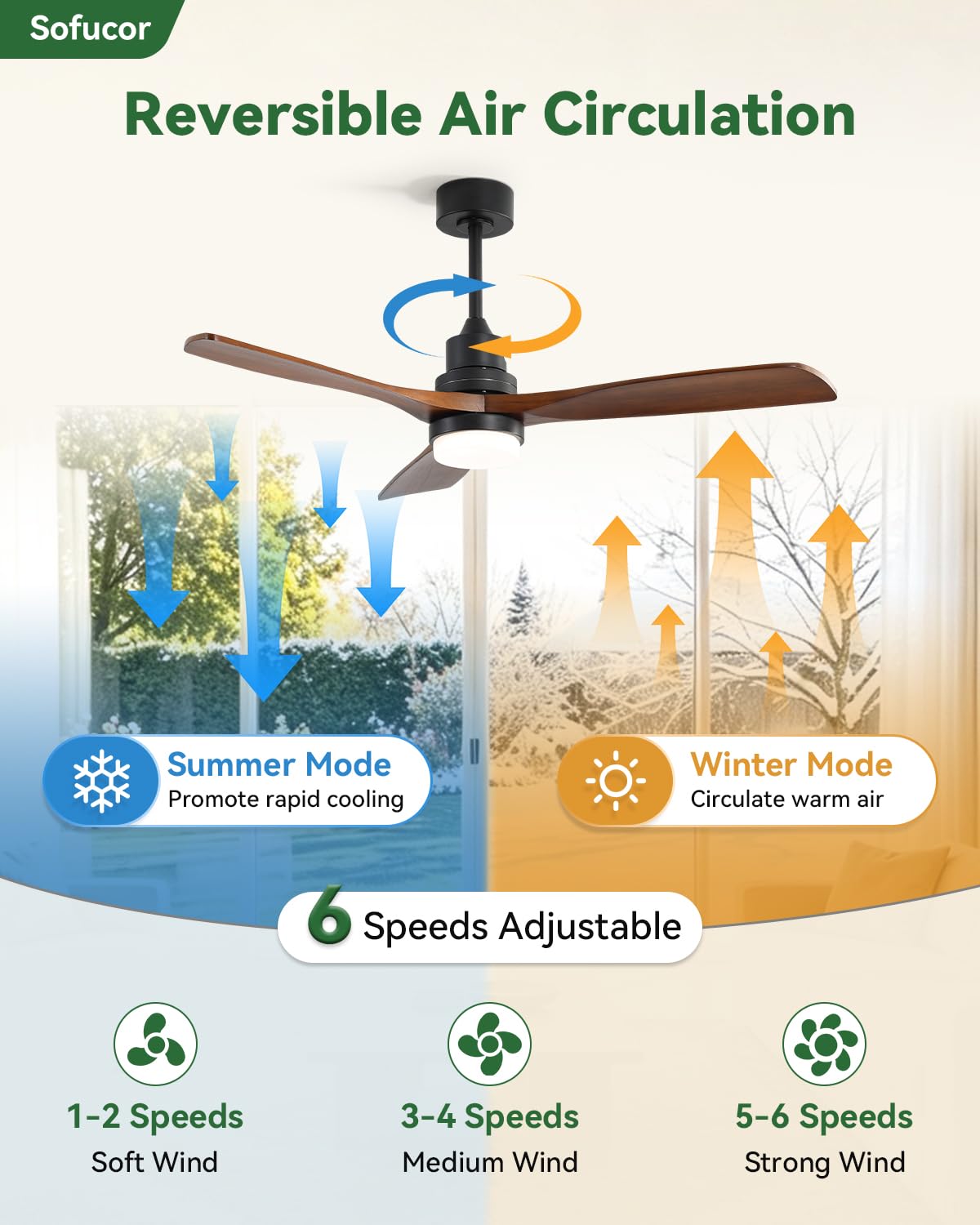 Sofucor

Reversible Air Circulation

Summer Mode
Promote rapid cooling

Winter Mode
Circulate warm air

6 Speeds Adjustable

1-2 Speeds
Soft Wind

3-4 Speeds
Medium Wind

5-6 Speeds
Strong Wind